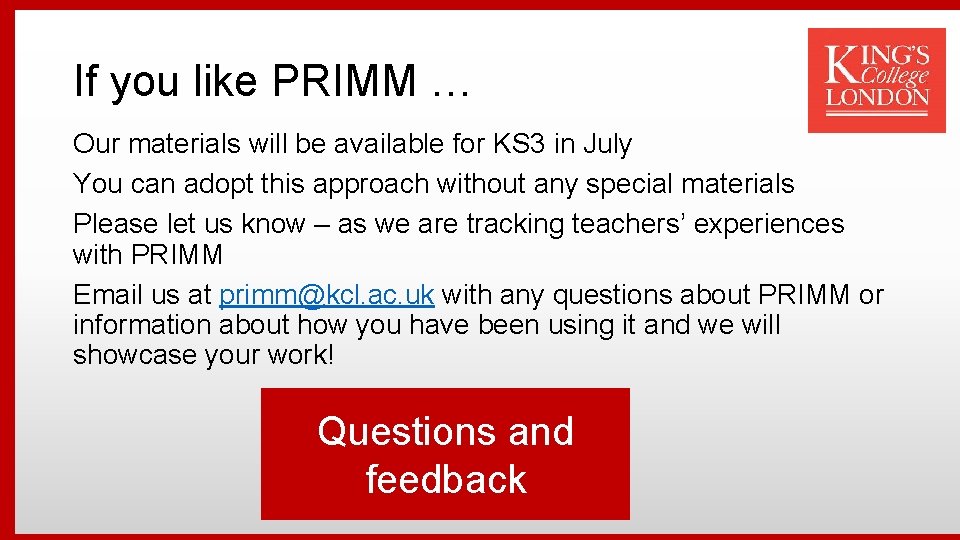 If you like PRIMM …

KING'S College LONDON

Our materials will be available for KS3 in July

You can adopt this approach without any special materials

Please let us know – as we are tracking teachers' experiences with PRIMM

Email us at primm@kcl.ac.uk with any questions about PRIMM or information about how you have been using it and we will showcase your work!

Questions and feedback